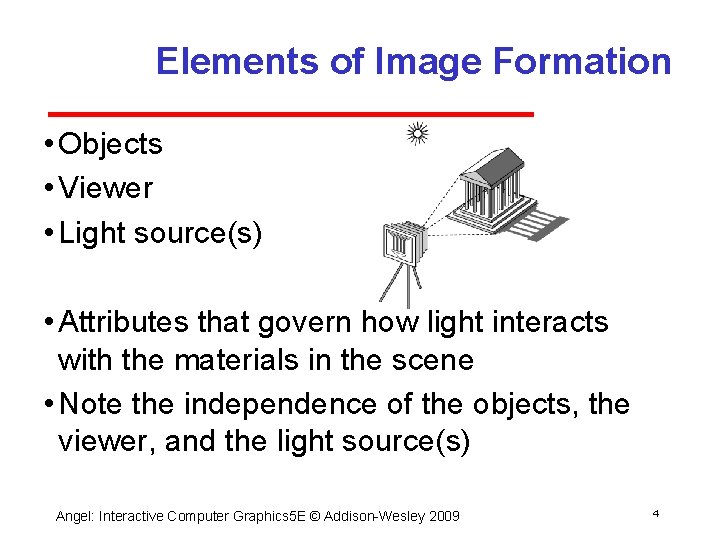 Elements of Image Formation

• Objects
• Viewer
• Light source(s)

• Attributes that govern how light interacts with the materials in the scene
• Note the independence of the objects, the viewer, and the light source(s)

Angel: Interactive Computer Graphics5E © Addison-Wesley 2009

4